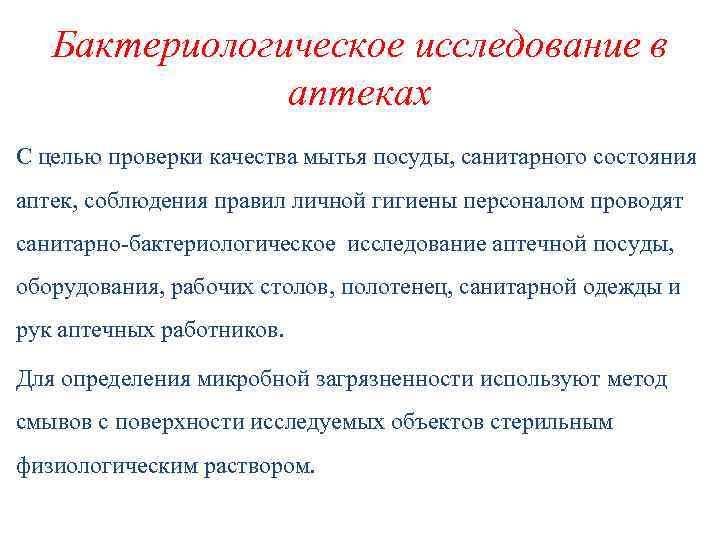 Бактериологическое исследование в аптеках

С целью проверки качества мытья посуды, санитарного состояния аптек, соблюдения правил личной гигиены персоналом проводят санитарно-бактериологическое исследование аптечной посуды, оборудования, рабочих столов, полотенец, санитарной одежды и рук аптечных работников.

Для определения микробной загрязненности используют метод смывов с поверхности исследуемых объектов стерильным физиологическим раствором.